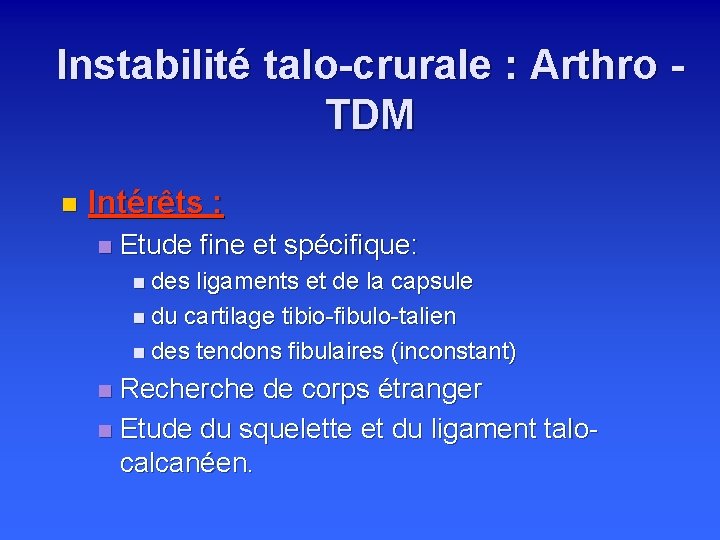 Instabilité talo-crurale : Arthro - TDM

Intérêts :

Etude fine et spécifique:

des ligaments et de la capsule

du cartilage tibio-fibulo-talien

des tendons fibulaires (inconstant)

Recherche de corps étranger

Etude du squelette et du ligament talo-calcanéen.